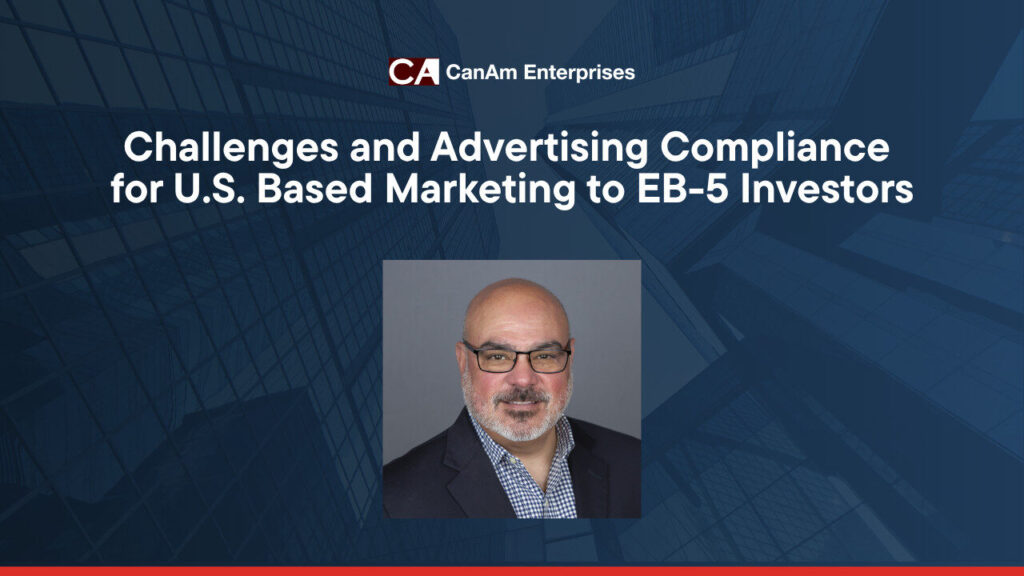 CA CanAm Enterprises

Challenges and Advertising Compliance for U.S. Based Marketing to EB-5 Investors